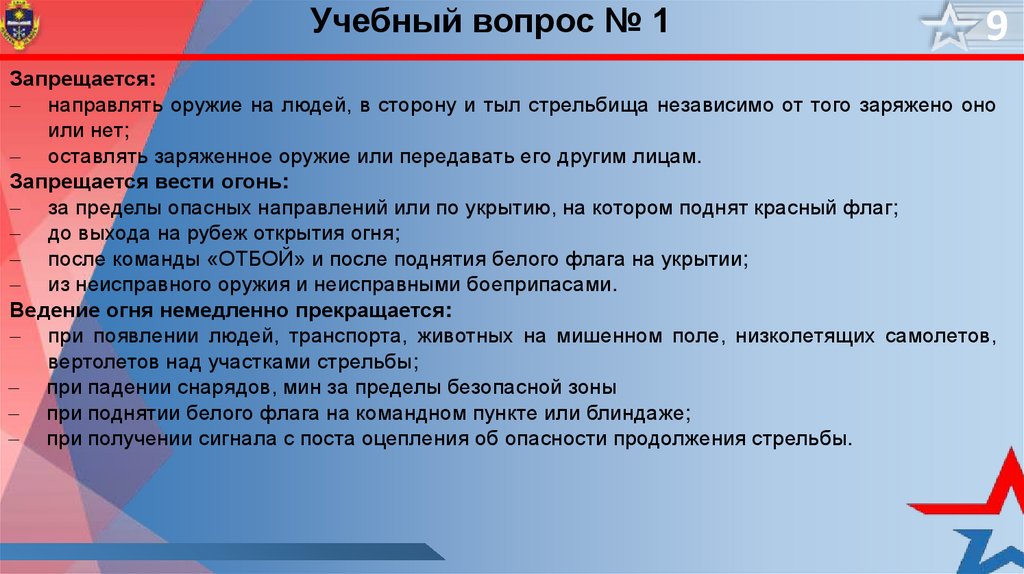 Учебный вопрос № 1

9

Запрещается:
– направлять оружие на людей, в сторону и тыл стрельбища независимо от того заряжено оно или нет;
– оставлять заряженное оружие или передавать его другим лицам.
Запрещается вести огонь:
– за пределы опасных направлений или по укрытию, на котором поднят красный флаг;
– до выхода на рубеж открытия огня;
– после команды «ОТБОЙ» и после поднятия белого флага на укрытии;
– из неисправного оружия и неисправными боеприпасами.
Ведение огня немедленно прекращается:
– при появлении людей, транспорта, животных на мишенном поле, низколетящих самолетов, вертолетов над участками стрельбы;
– при падении снарядов, мин за пределы безопасной зоны
– при поднятии белого флага на командном пункте или блиндаже;
– при получении сигнала с поста оцепления об опасности продолжения стрельбы.